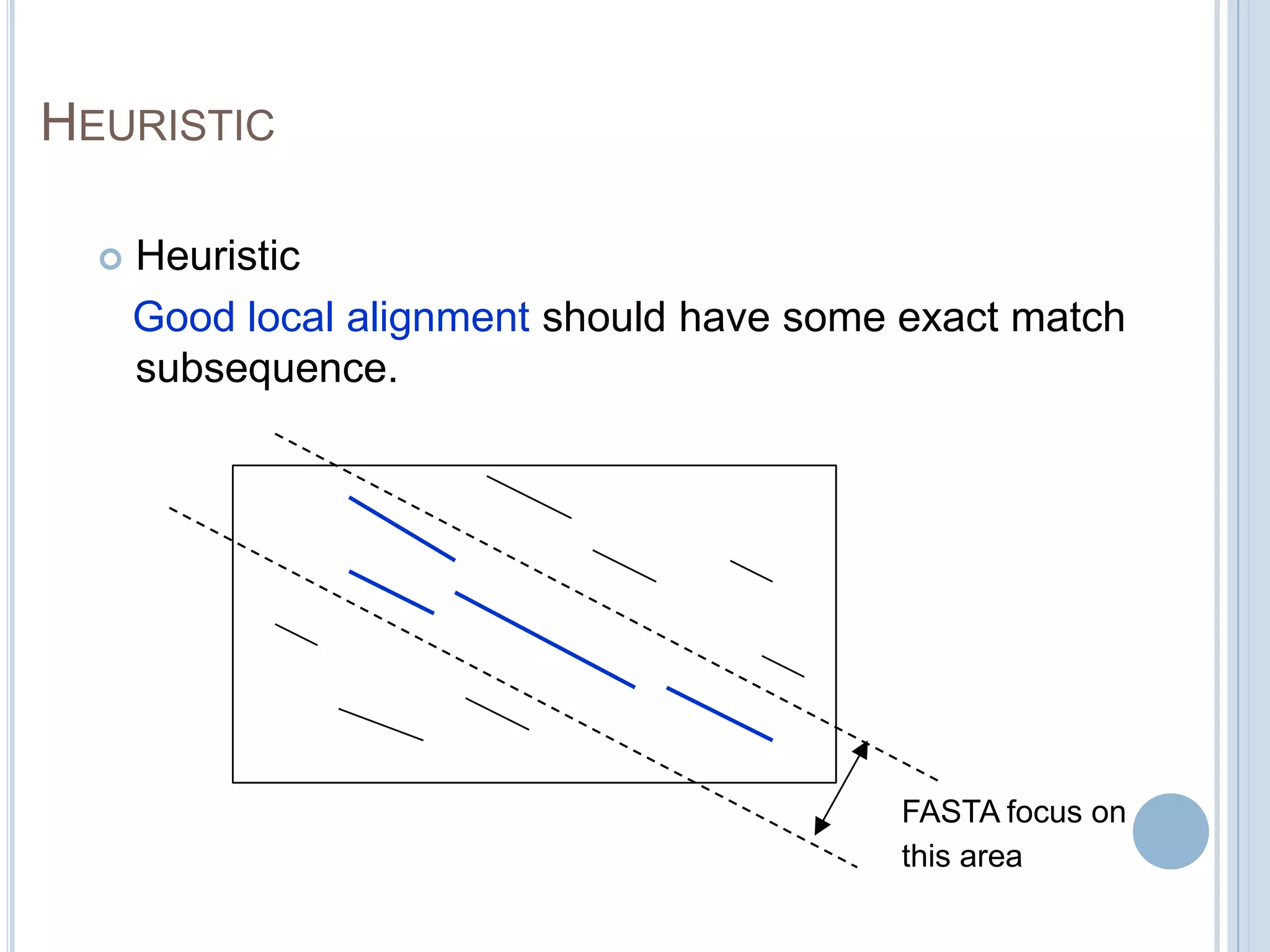 HEURISTIC

Heuristic

Good local alignment should have some exact match subsequence.

FASTA focus on this area